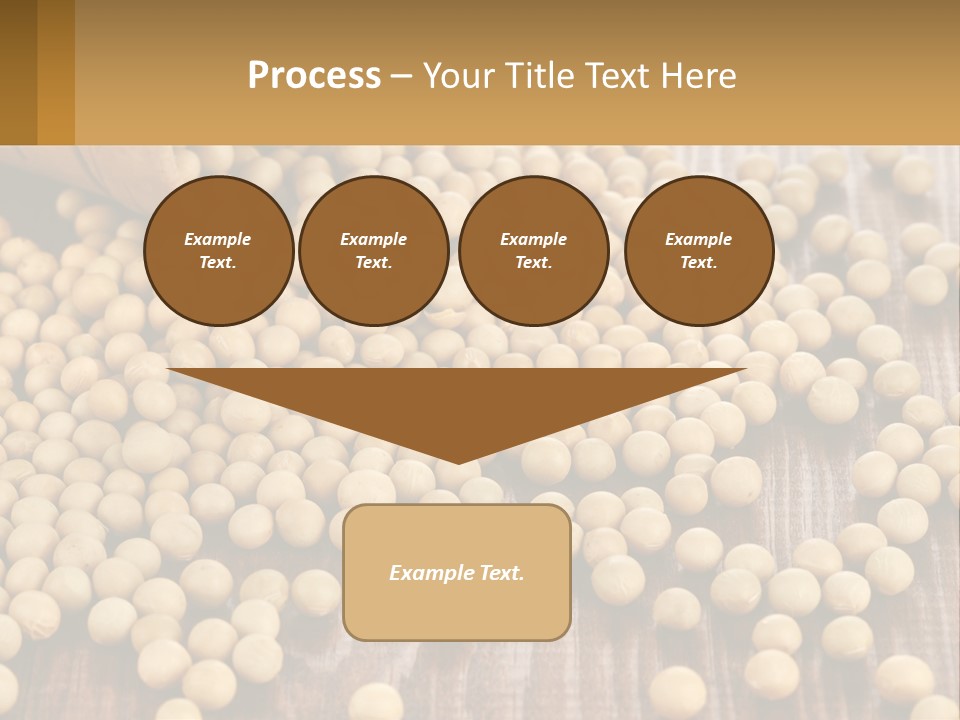 Process – Your Title Text Here

Example Text.

Example Text.

Example Text.

Example Text.

Example Text.